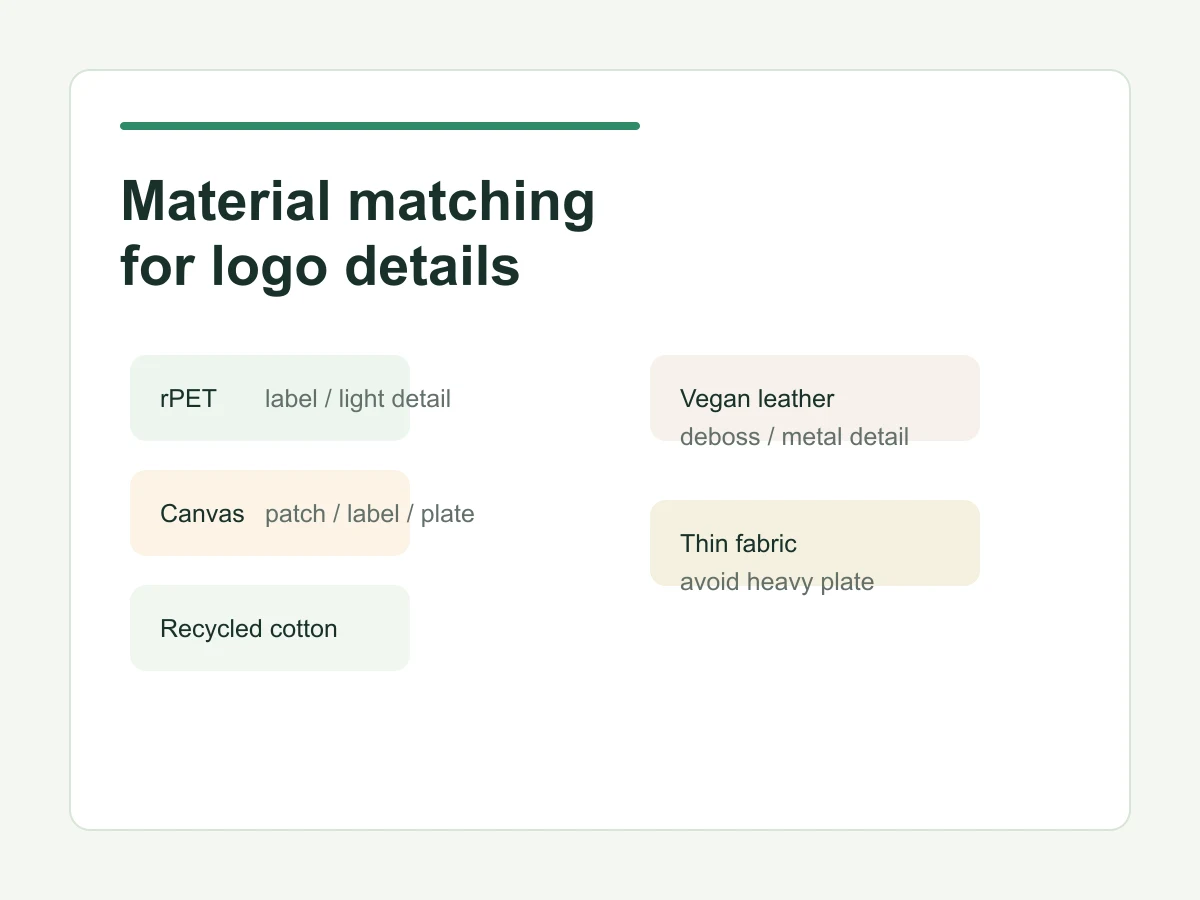 Material matching for logo details

rPET label / light detail

Canvas patch / label / plate

Recycled cotton

Vegan leather
deboss / metal detail

Thin fabric
avoid heavy plate